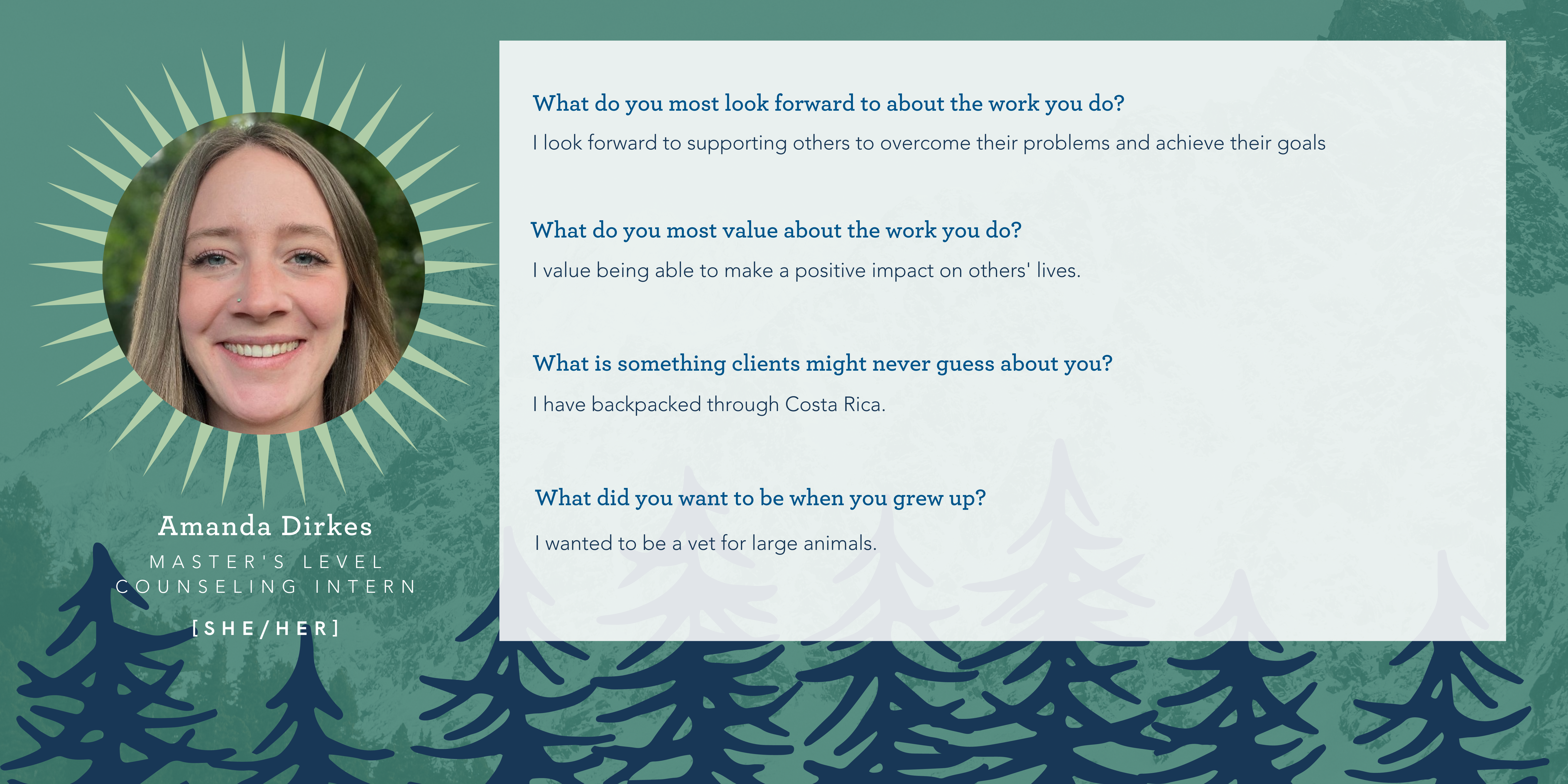 Amanda Dirkes

MASTER'S LEVEL COUNSELING INTERN

[SHE/HER]

What do you most look forward to about the work you do?

I look forward to supporting others to overcome their problems and achieve their goals

What do you most value about the work you do?

I value being able to make a positive impact on others' lives.

What is something clients might never guess about you?

I have backpacked through Costa Rica.

What did you want to be when you grew up?

I wanted to be a vet for large animals.